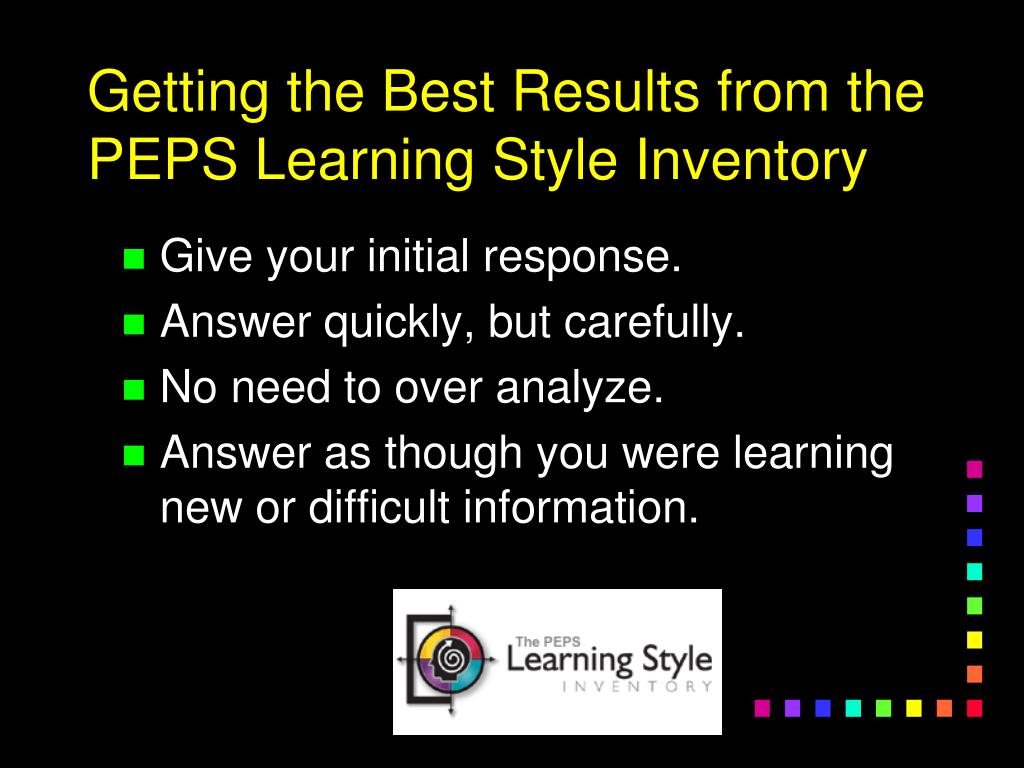 Getting the Best Results from the PEPS Learning Style Inventory

- Give your initial response.
- Answer quickly, but carefully.
- No need to over analyze.
- Answer as though you were learning new or difficult information.

The PEPS
Learning Style
INVENTORY